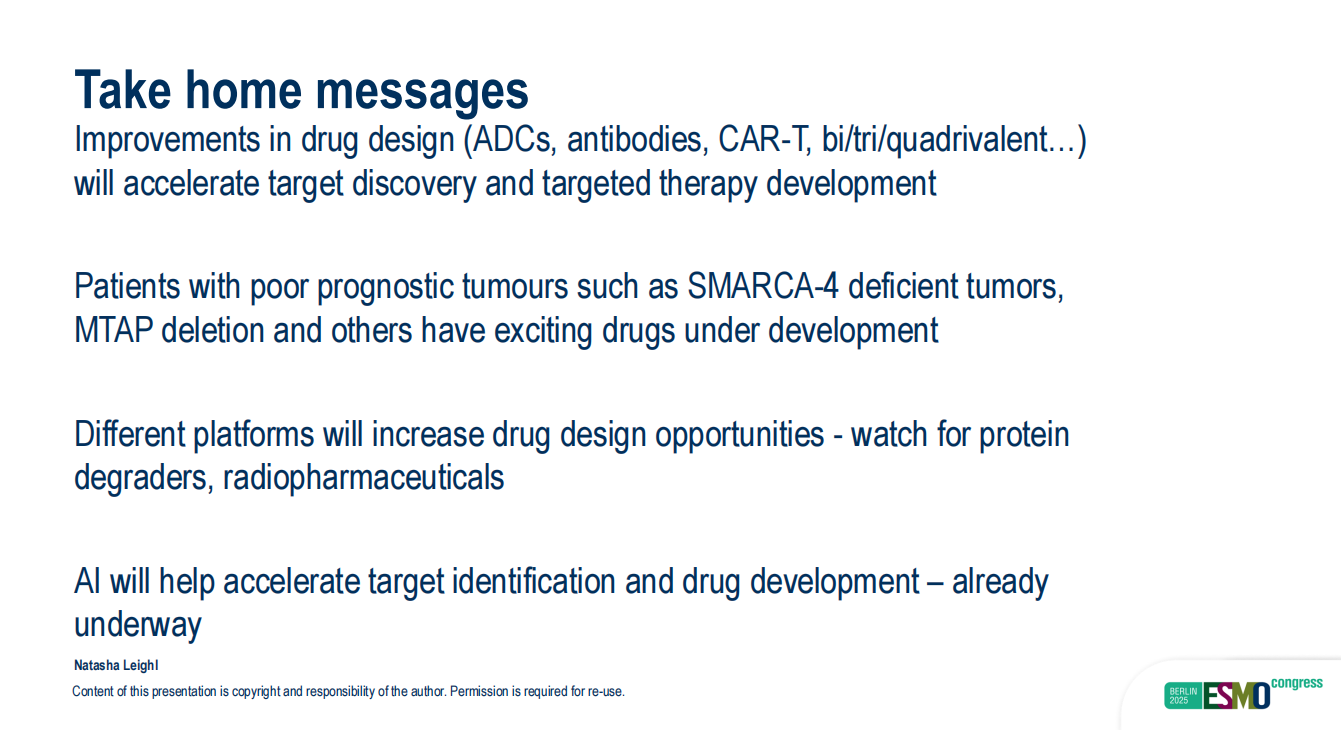 Take home messages

Improvements in drug design (ADCs, antibodies, CAR-T, bi/tri/quadrivalent…) will accelerate target discovery and targeted therapy development

Patients with poor prognostic tumours such as SMARCA-4 deficient tumors, MTAP deletion and others have exciting drugs under development

Different platforms will increase drug design opportunities - watch for protein degraders, radiopharmaceuticals

AI will help accelerate target identification and drug development – already underway

Natasha Leighl

Content of this presentation is copyright and responsibility of the author. Permission is required for re-use.

BERLIN 2025 ESMO congress